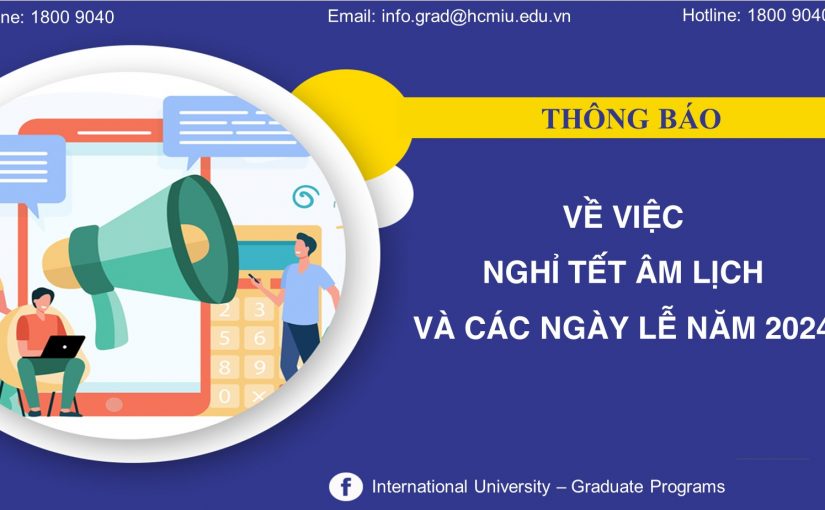 ne: 1800 9040

Email: info.grad@hcmiu.edu.vn

Hotline: 1800 9040

THÔNG BÁO

VỀ VIỆC
NGHỈ TẾT ÂM LỊCH
VÀ CÁC NGÀY LỄ NĂM 2024

2 3
5 6
8 9
0 ×

International University – Graduate Programs